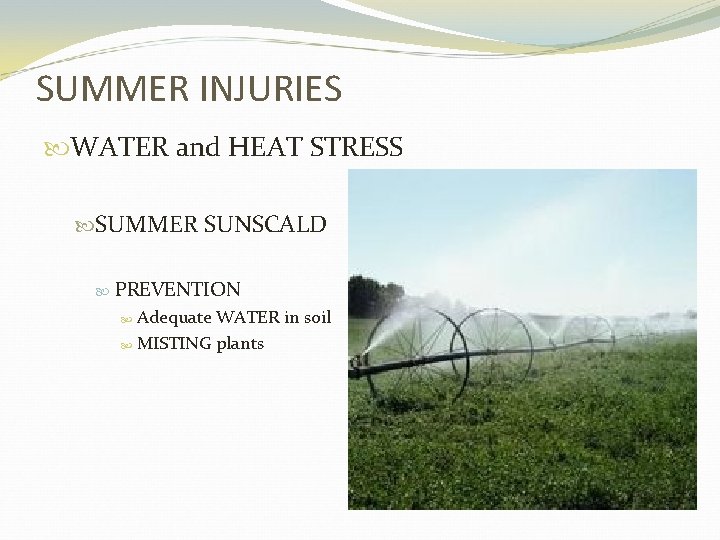 SUMMER INJURIES

WATER and HEAT STRESS

SUMMER SUNSCALD

PREVENTION

Adequate WATER in soil

MISTING plants